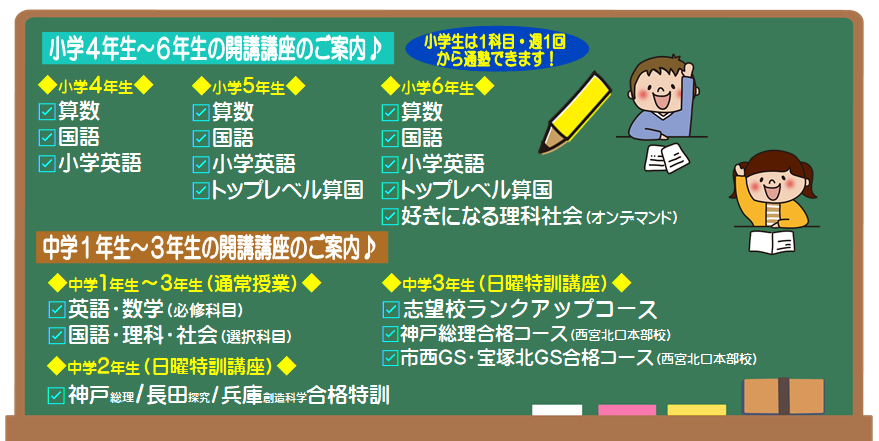 小学4年生～6年生の開講講座のご案内♪

小学生は1科目・週1回から通塾できます！

◆小学4年生◆
☑算数
☑国語
☑小学英語

◆小学5年生◆
☑算数
☑国語
☑小学英語
☑トップレベル算国

◆小学6年生◆
☑算数
☑国語
☑小学英語
☑トップレベル算国
☑好きになる理科社会（オンデマンド）

中学1年生～3年生の開講講座のご案内♪

◆中学1年生～3年生（通常授業）◆
☑英語・数学（必修科目）
☑国語・理科・社会（選択科目）

◆中学2年生（日曜特訓講座）◆
☑神戸総理／長田探究／兵庫創造科学合格特訓

◆中学3年生（日曜特訓講座）◆
☑志望校ランクアップコース
☑神戸総理合格コース（西宮北口本部校）
☑市西GS・宝塚北GS合格コース（西宮北口本部校）